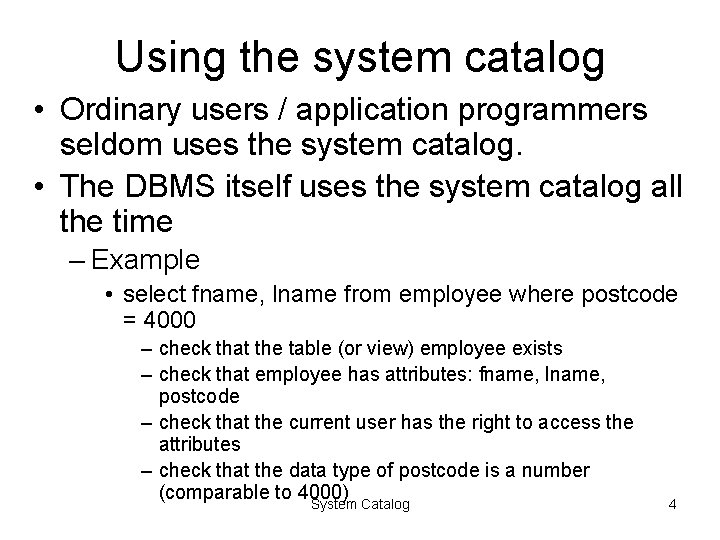 Using the system catalog

• Ordinary users / application programmers seldom uses the system catalog.

• The DBMS itself uses the system catalog all the time

– Example

• select fname, lname from employee where postcode = 4000

– check that the table (or view) employee exists

– check that employee has attributes: fname, lname, postcode

– check that the current user has the right to access the attributes

– check that the data type of postcode is a number (comparable to 4000)

System Catalog

4